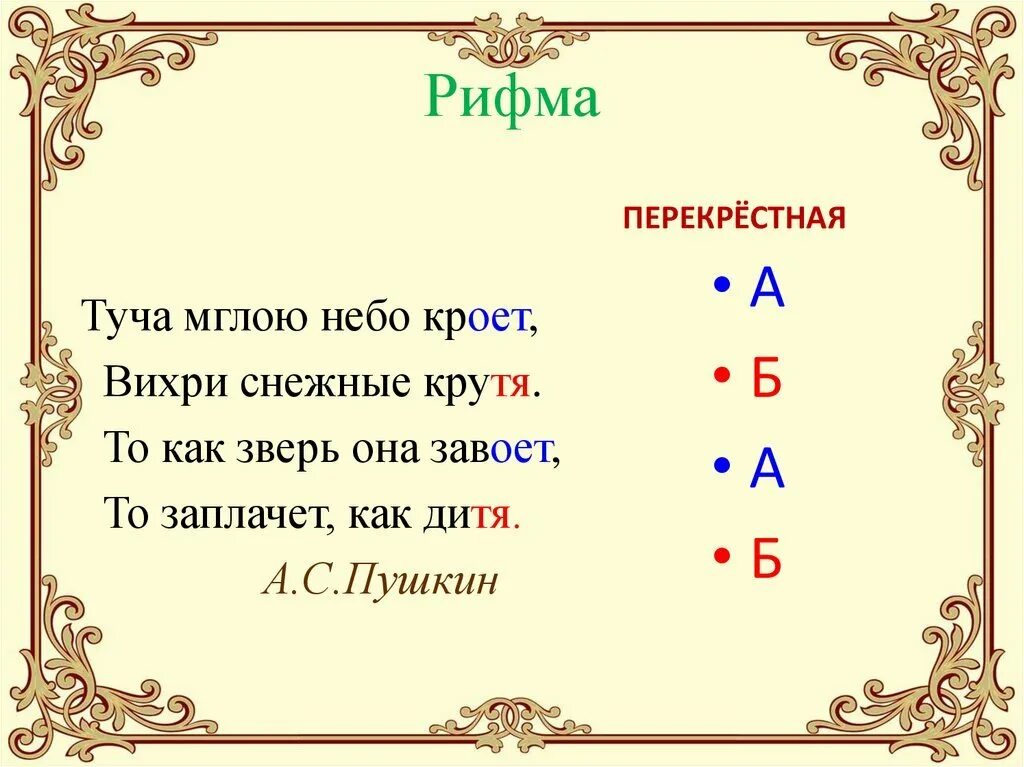 Рифма

Туча мглою небо кроет,
Вихри снежные крутя.
То как зверь она завоет,
То заплачет, как дитя.
А.С.Пушкин

ПЕРЕКРЁСТНАЯ

• А
• Б
• А
• Б